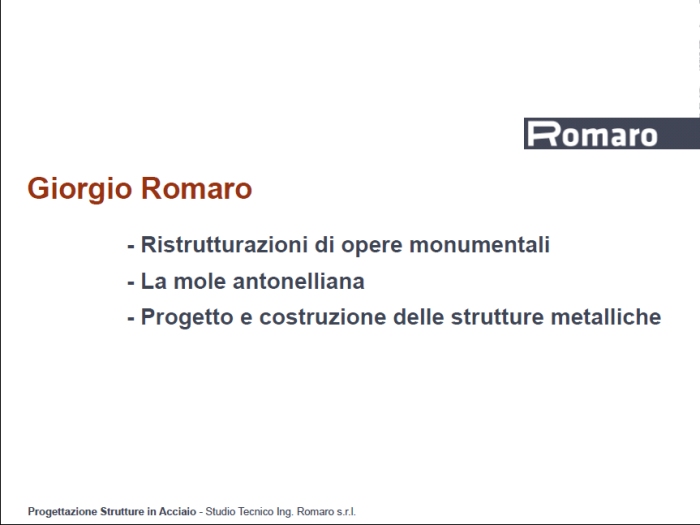 Romaro

Giorgio Romaro

- Ristrutturazioni di opere monumentali
- La mole antonelliana
- Progetto e costruzione delle strutture metalliche

Progettazione Strutture in Acciaio - Studio Tecnico Ing. Romaro s.r.l.